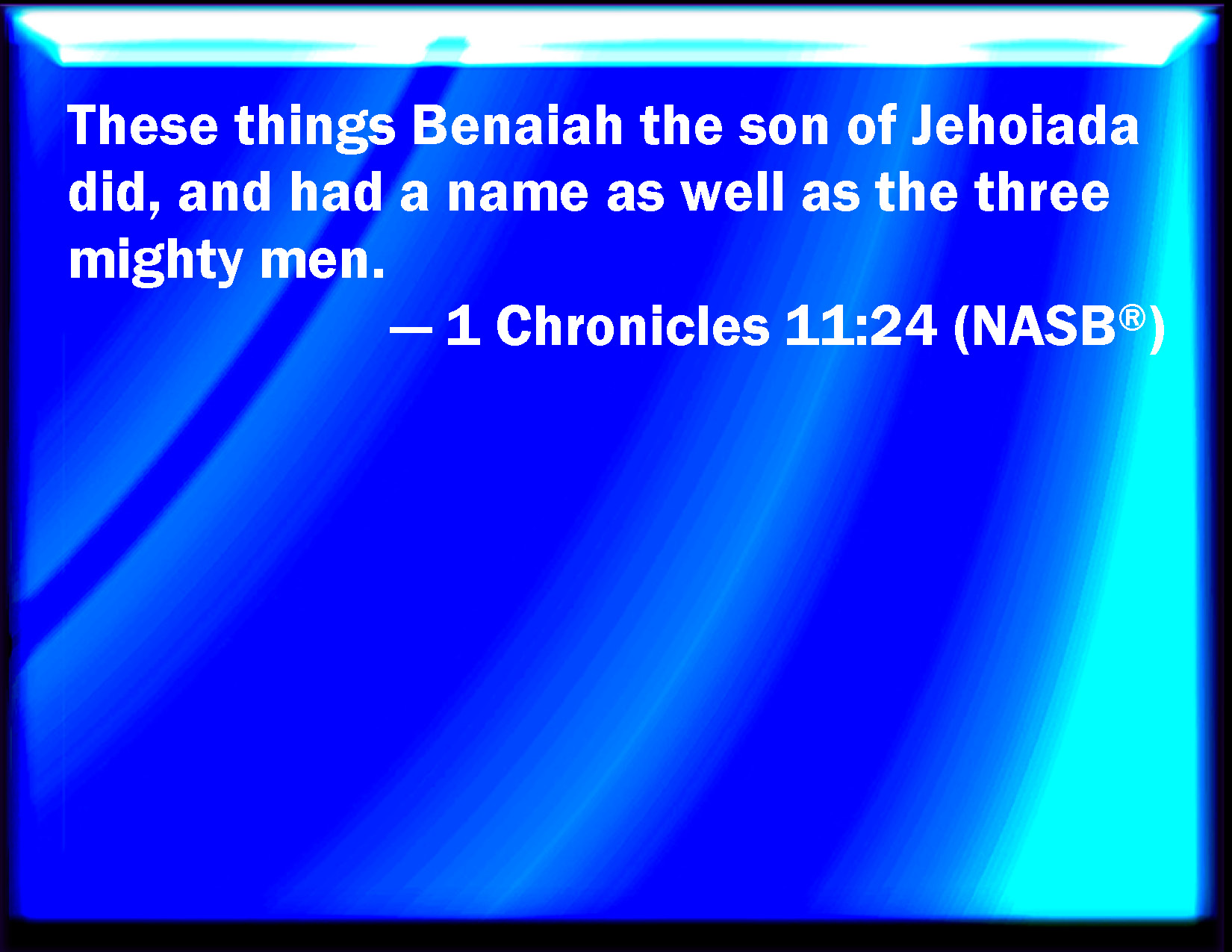 These things Benaiah the son of Jehoiada did, and had a name as well as the three mighty men.

— 1 Chronicles 11:24 (NASB®)